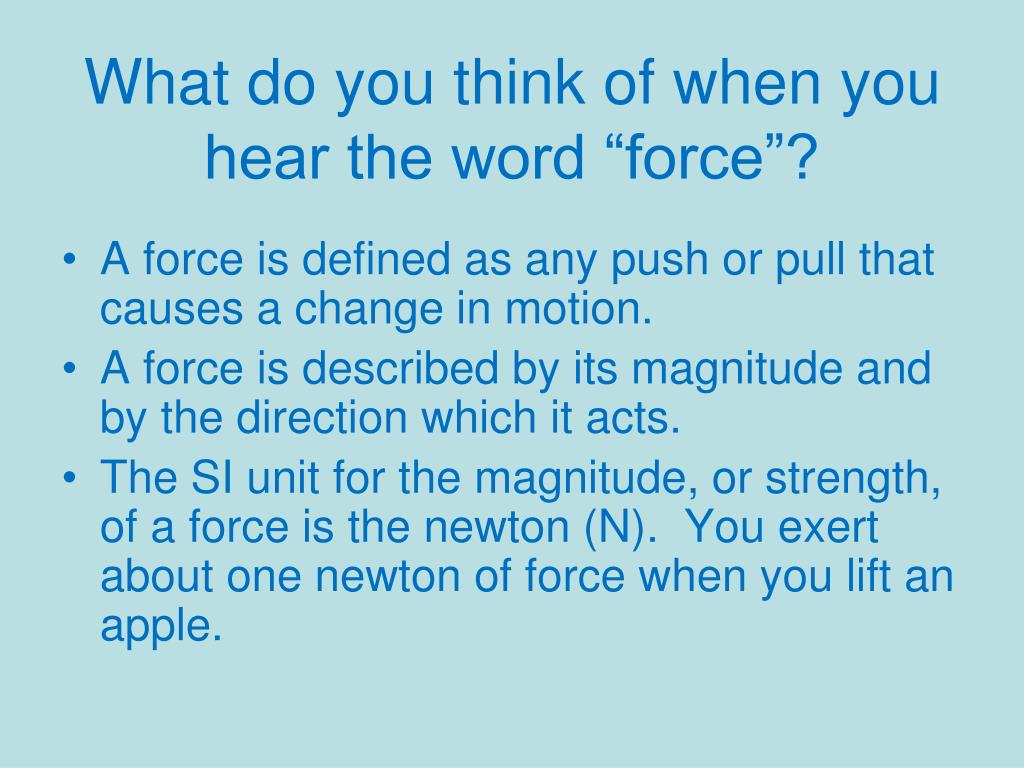 What do you think of when you hear the word “force”?

• A force is defined as any push or pull that causes a change in motion.
• A force is described by its magnitude and by the direction which it acts.
• The SI unit for the magnitude, or strength, of a force is the newton (N). You exert about one newton of force when you lift an apple.